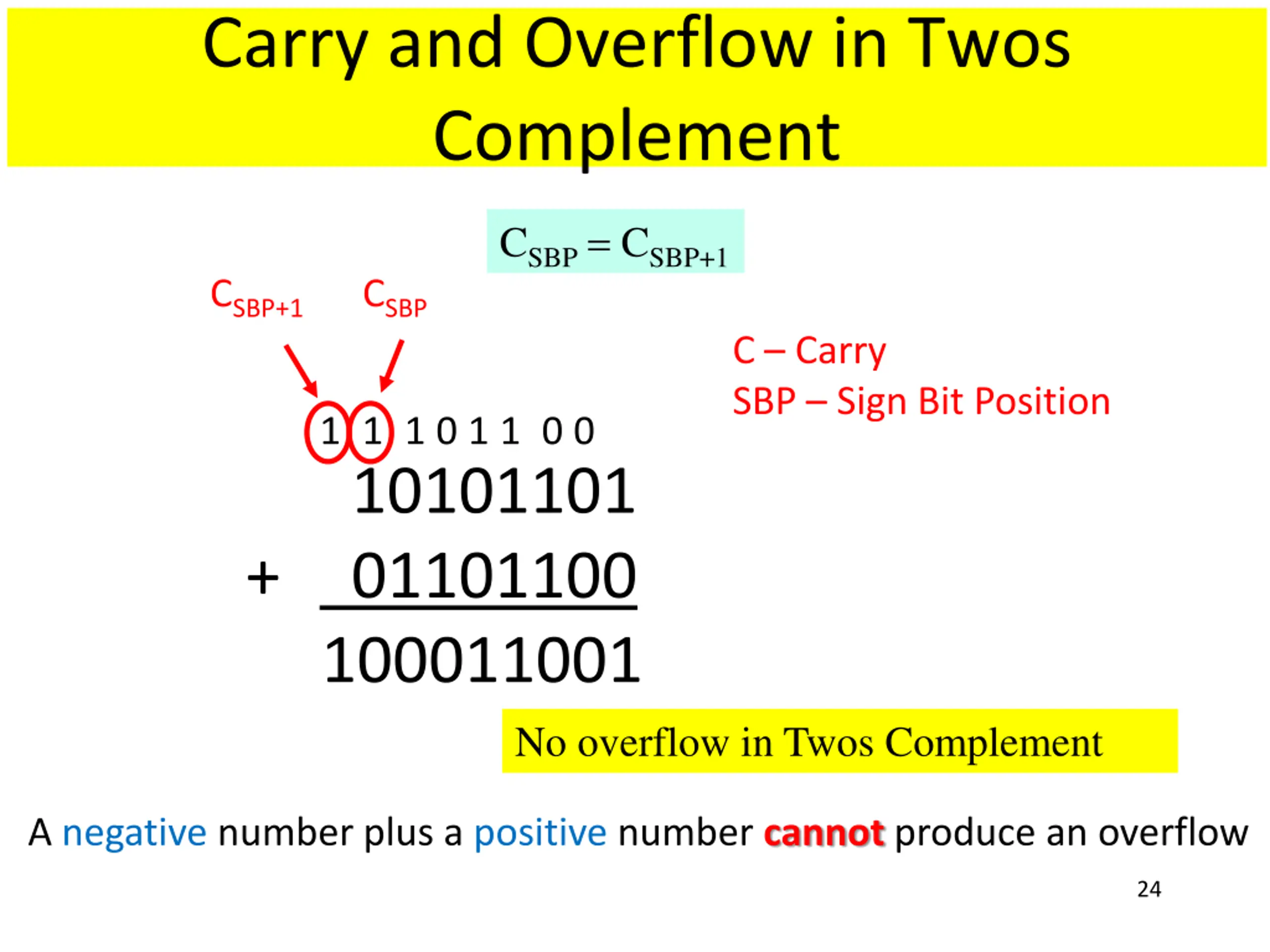 Carry and Overflow in Twos Complement

$C_{SBP} = C_{SBP+1}$

$C_{SBP+1}$ $C_{SBP}$

C – Carry
SBP – Sign Bit Position

1 1 1 0 1 1 0 0
10101101
+ 01101100
100011001

No overflow in Twos Complement

A negative number plus a positive number cannot produce an overflow

24